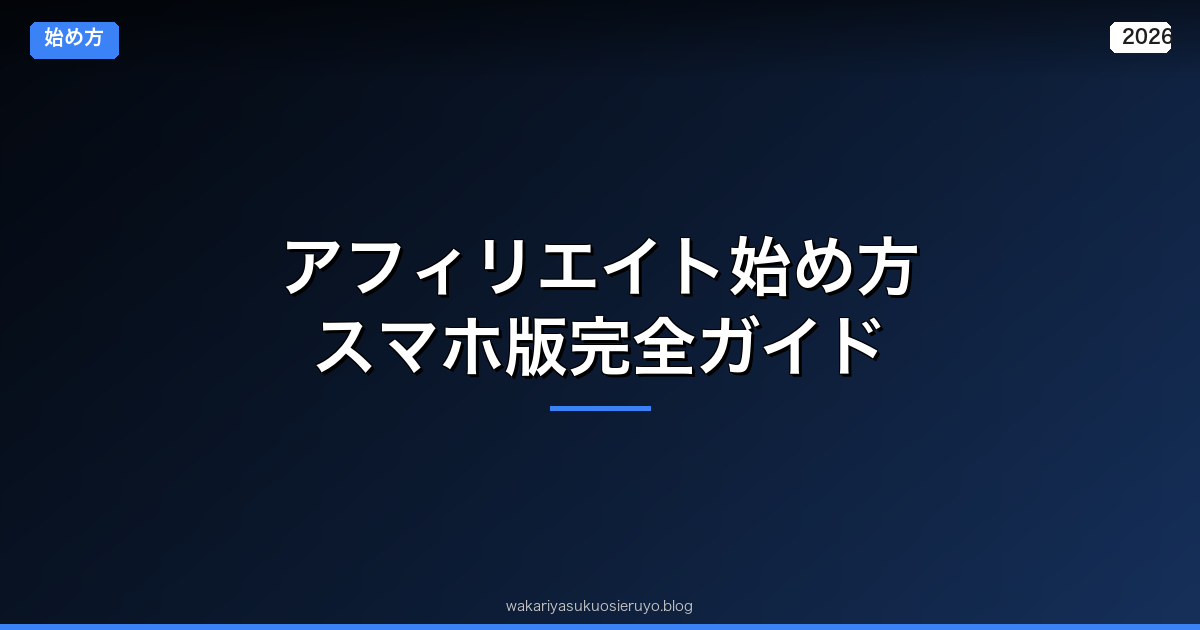 始め方

2026

アフィリエイト始め方
スマホ版完全ガイド

wakariyasukuosieruyo.blog